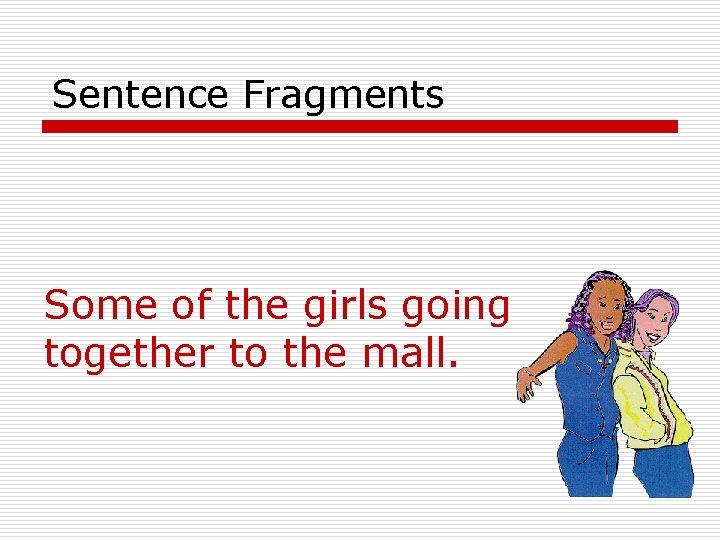 Sentence Fragments

Some of the girls going together to the mall.